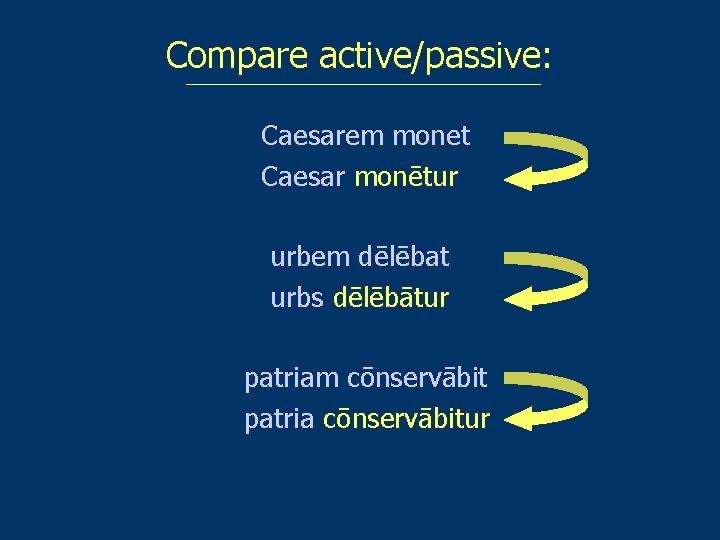 Compare active/passive:

Caesarem monet
Caesar monētur

urbem dēlēbat
urbs dēlēbātur

patriam cōnservābit
patria cōnservābitur